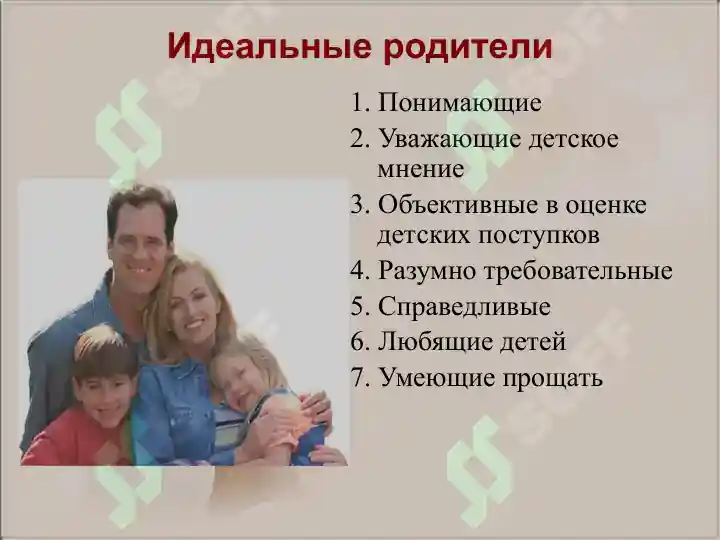 Идеальные родители

1. Понимающие
2. Уважающие детское мнение
3. Объективные в оценке детских поступков
4. Разумно требовательные
5. Справедливые
6. Любящие детей
7. Умеющие прощать